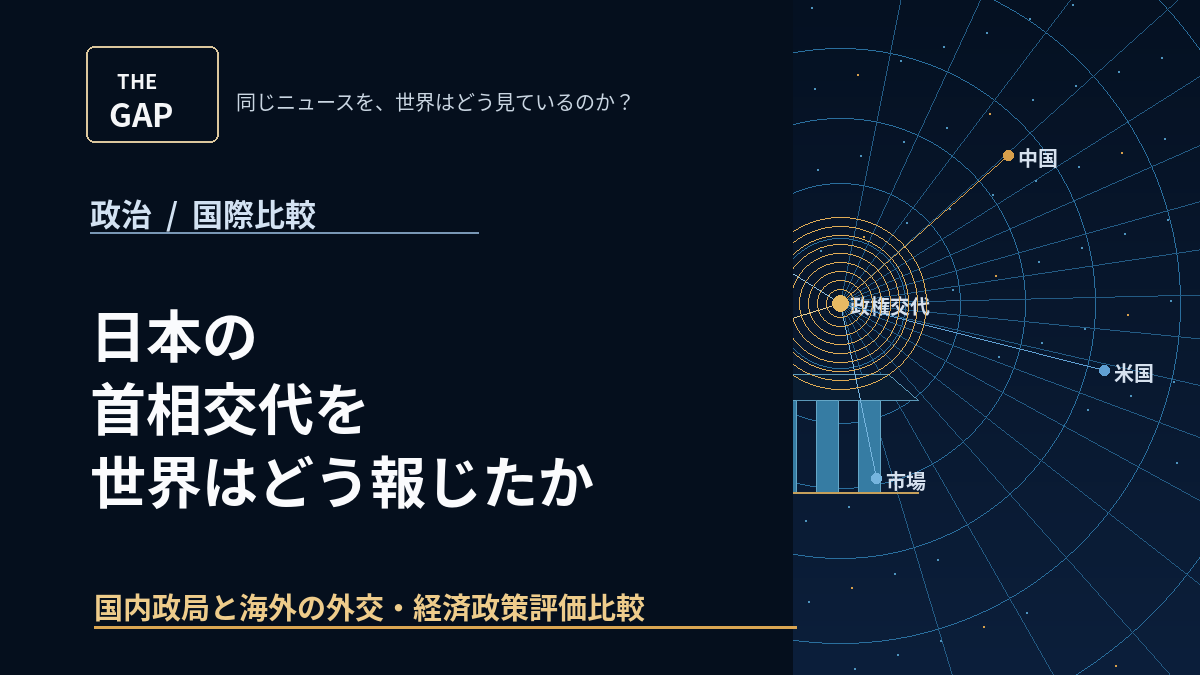 THE GAP

同じニュースを、世界はどう見ているのか？

政治 / 国際比較

日本の
首相交代を
世界はどう報じたか

国内政局と海外の外交・経済政策評価比較

中国

政権交代

米国

市場